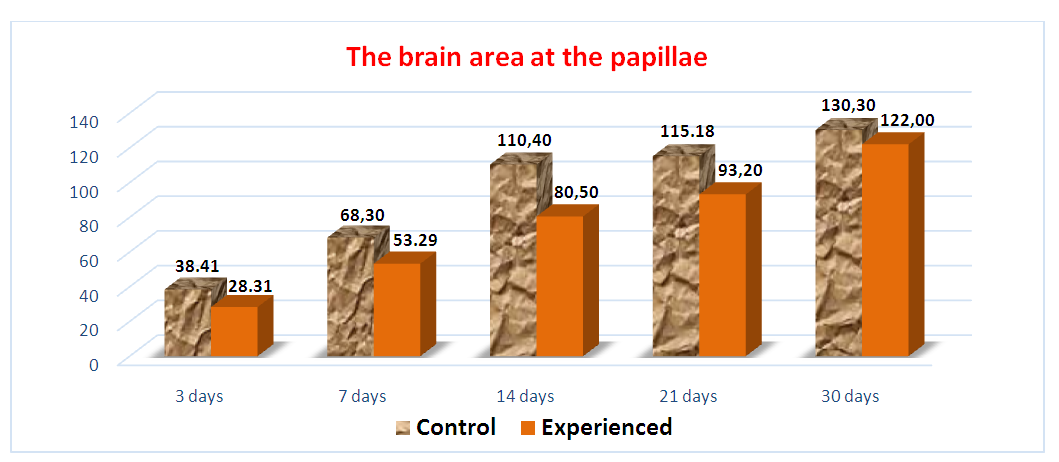 The brain area at the papillae

140
120
100
80
60
40
20
0

38.41
28.31
68,30
53.29
110,40
80,50
115.18
93,20
130,30
122,00

3 days
7 days
14 days
21 days
30 days

Control
Experienced